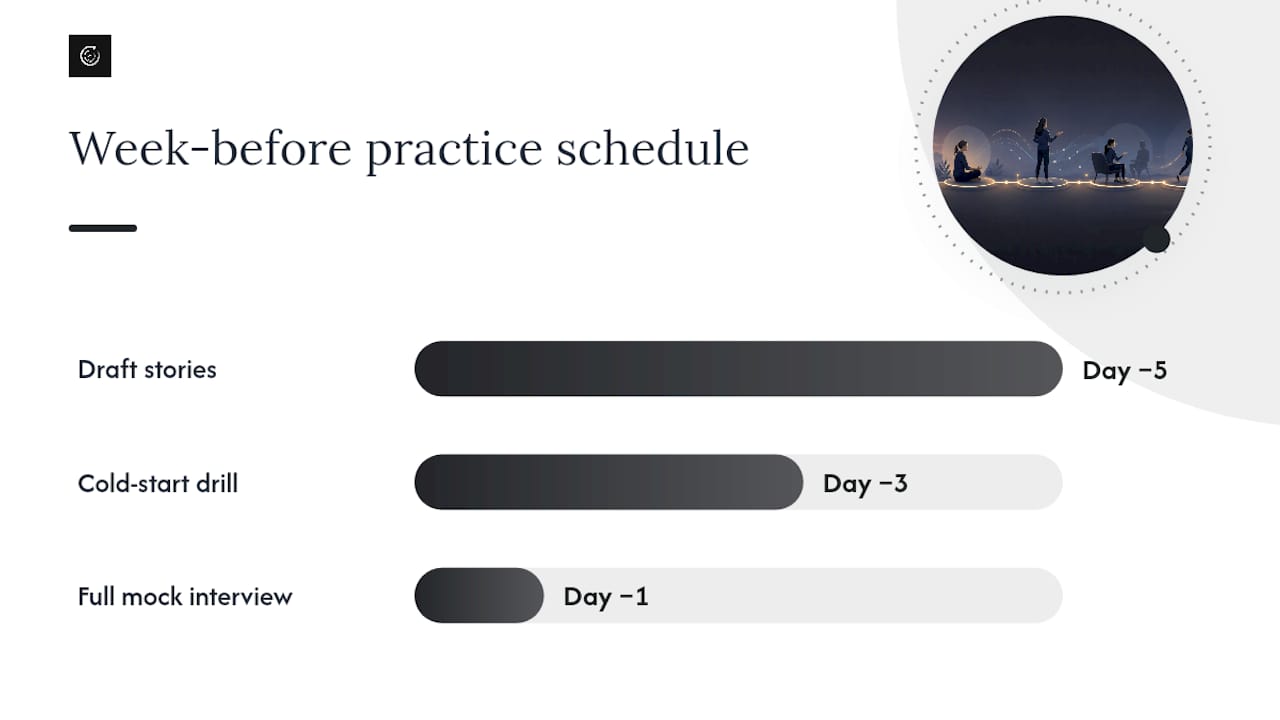 Week-before practice schedule

Draft stories

Day −5

Cold-start drill

Day −3

Full mock interview

Day −1